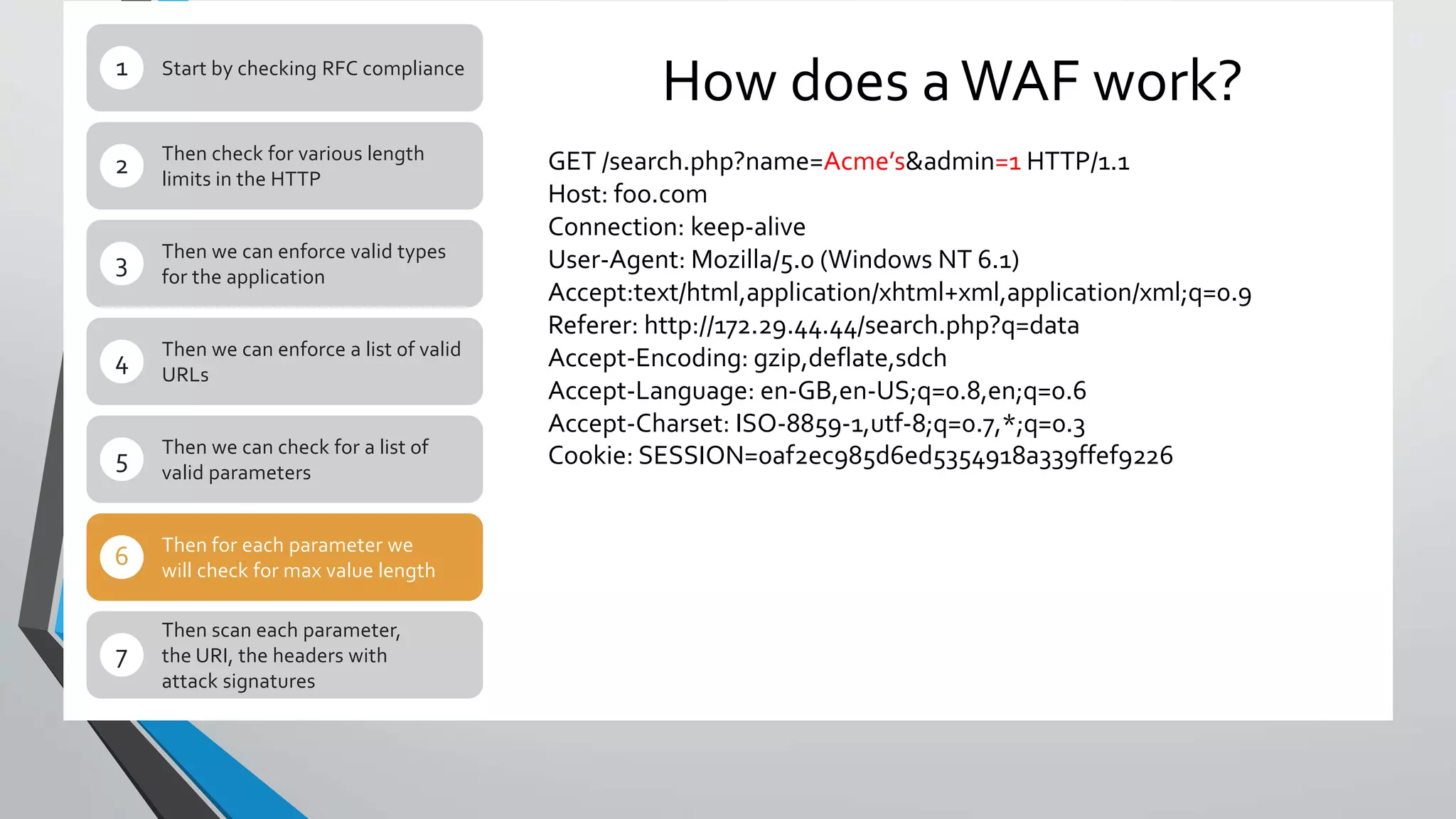 1 Start by checking RFC compliance

2 Then check for various length limits in the HTTP

3 Then we can enforce valid types for the application

4 Then we can enforce a list of valid URLs

5 Then we can check for a list of valid parameters

6 Then for each parameter we will check for max value length

7 Then scan each parameter, the URI, the headers with attack signatures

How does a WAF work?

GET /search.php?name=Acme's&admin=1 HTTP/1.1
Host: foo.com
Connection: keep-alive
User-Agent: Mozilla/5.0 (Windows NT 6.1)
Accept:text/html,application/xhtml+xml,application/xml;q=0.9
Referer: http://172.29.44.44/search.php?q=data
Accept-Encoding: gzip,deflate,sdch
Accept-Language: en-GB,en-US;q=0.8,en;q=0.6
Accept-Charset: ISO-8859-1,utf-8;q=0.7,*;q=0.3
Cookie: SESSION=0af2ec985d6ed5354918a339ffef9226